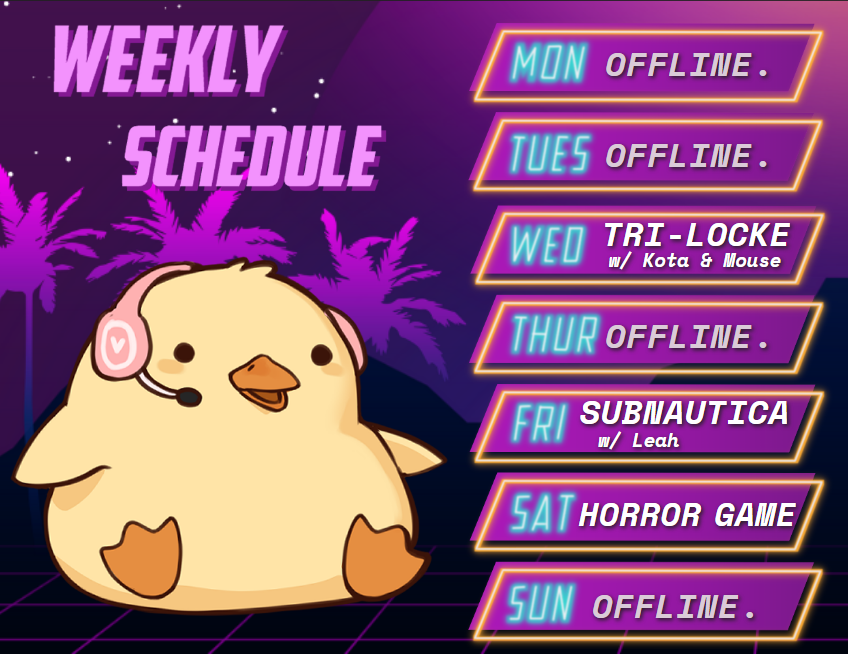 WEEKLY SCHEDULE

MON OFFLINE.

TUES OFFLINE.

WED TRI-LOCKE w/ Kota & Mouse

THUR OFFLINE.

FRI SUBNAUTICA w/ Leah

SAT HORROR GAME

SUN OFFLINE.